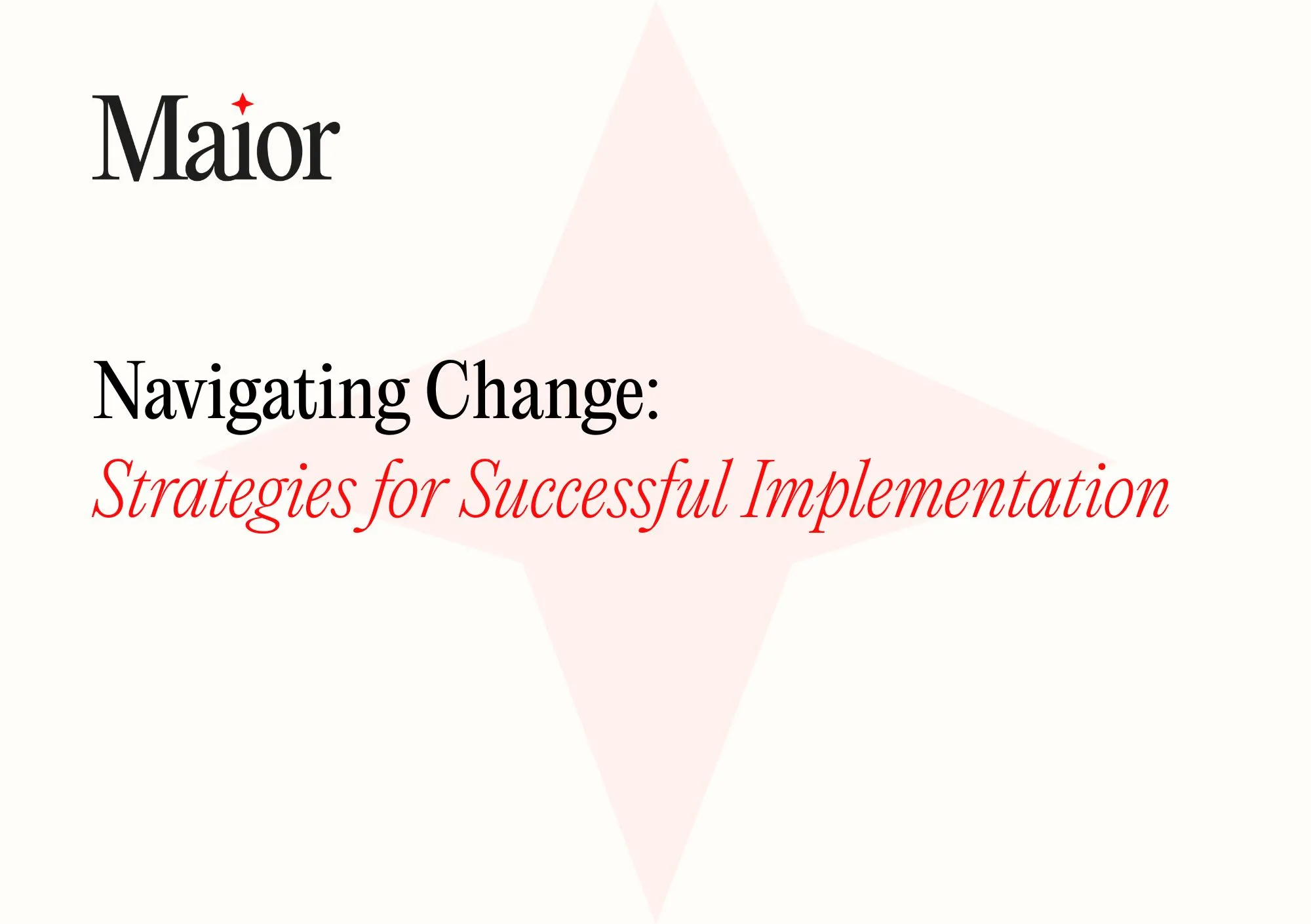 Maior

Navigating Change:
Strategies for Successful Implementation